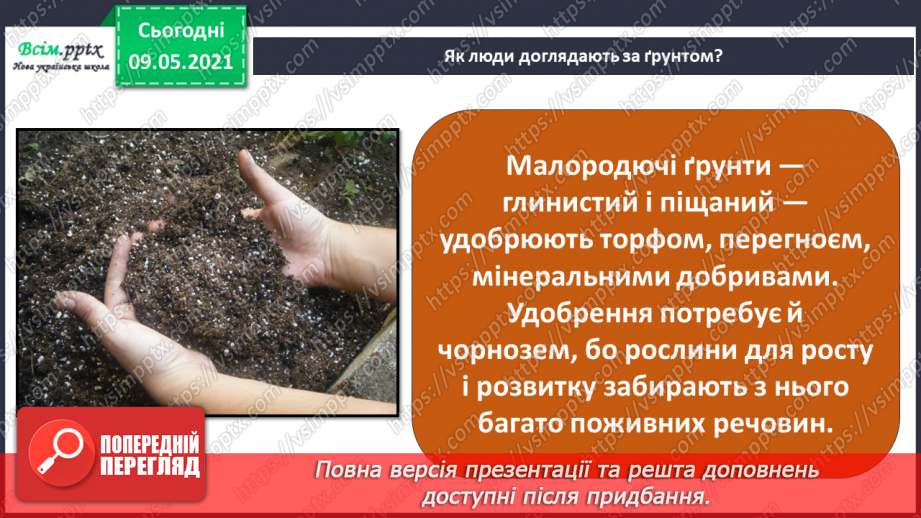 Всім.pptx
Нова українська школа

Сьогодні
09.05.2021

Як люди доглядають за ґрунтом?

Малородючі ґрунти — глинистий і піщаний — удобрюють торфом, перегноєм, мінеральними добривами. Удобрення потребує й чорнозем, бо рослини для росту і розвитку забирають з нього багато поживних речовин.

ПОПЕРЕДНІЙ ПЕРЕГЛЯД

Повна версія презентації та решта доповнень доступні після придбання.

https://vsimpptx.com